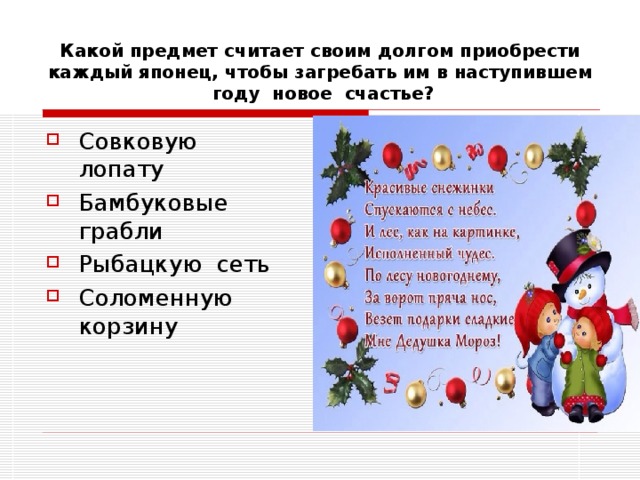 Какой предмет считает своим долгом приобрести каждый японец, чтобы загребать им в наступившем году новое счастье?

Совковую лопату
Бамбуковые грабли
Рыбацкую сеть
Соломенную корзину

Красивые снежинки
Спускаются с небес.
И лес, как на картинке,
Исполненный чудес.
По лесу новогоднему,
За ворот пряча нос,
Везет подарки сладкие
Мне Дедушка Мороз!